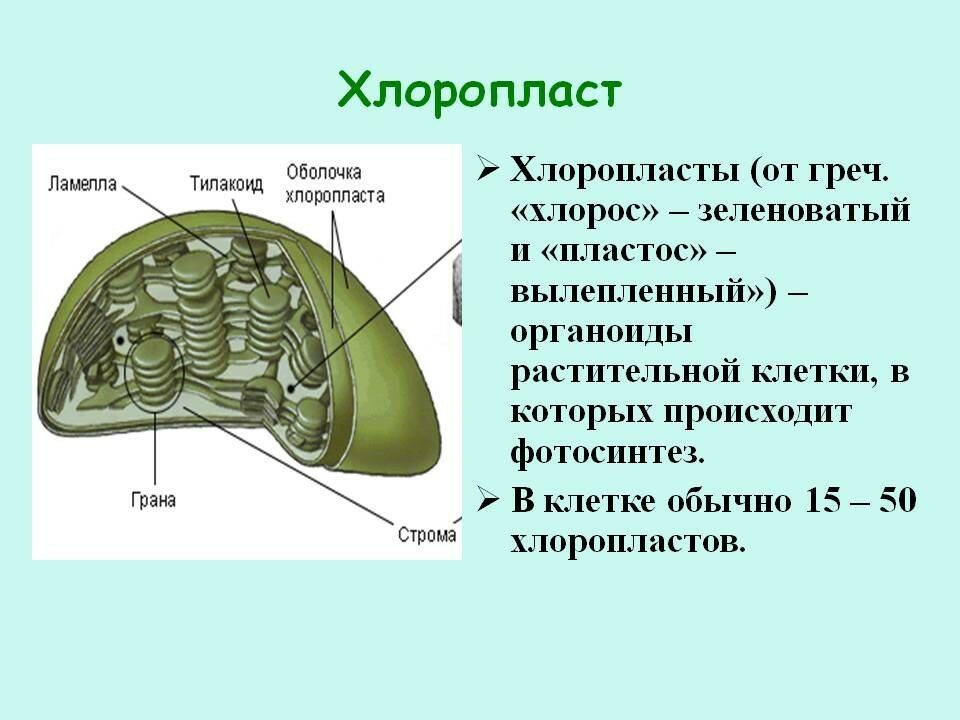 Хлоропласт

Ламелла

Тилакоид

Оболочка хлоропласта

Грана

Строма

➢ Хлоропласты (от греч. «хлорос» – зеленоватый и «пластос» – вылепленный») – органоиды растительной клетки, в которых происходит фотосинтез.

➢ В клетке обычно 15 – 50 хлоропластов.